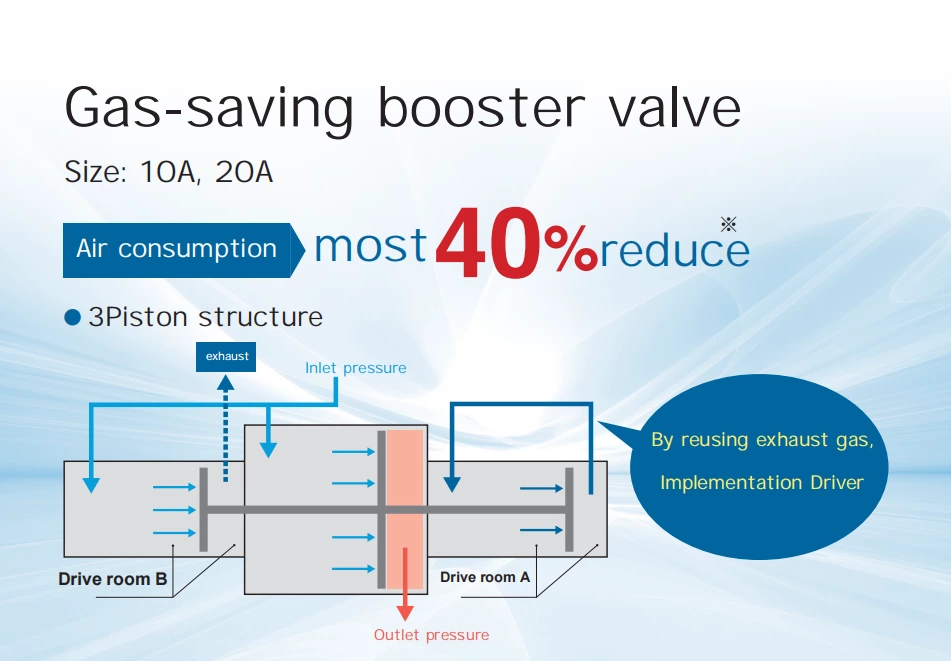 Gas-saving booster valve

Size: 10A, 20A

Air consumption most 40% reduce ※

● 3Piston structure

exhaust

Inlet pressure

By reusing exhaust gas, Implementation Driver

Drive room B

Drive room A

Outlet pressure